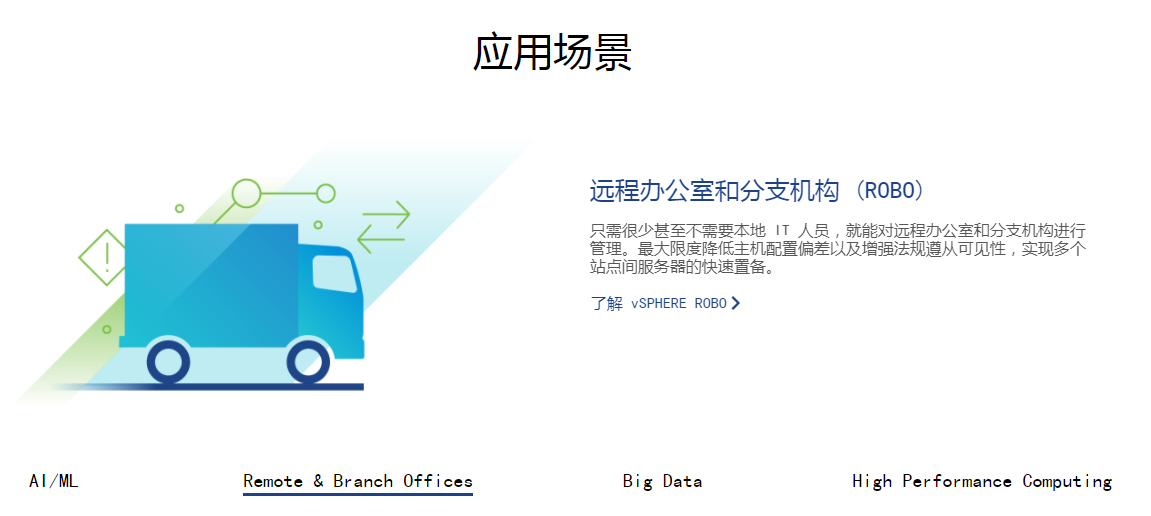 应用场景

远程办公室和分支机构 (ROBO)

只需很少甚至不需要本地 IT 人员，就能对远程办公室和分支机构进行管理。最大限度降低主机配置偏差以及增强法规遵从可见性，实现多个站点间服务器的快速置备。

了解 vSPHERE ROBO

AI/ML

Remote & Branch Offices

Big Data

High Performance Computing